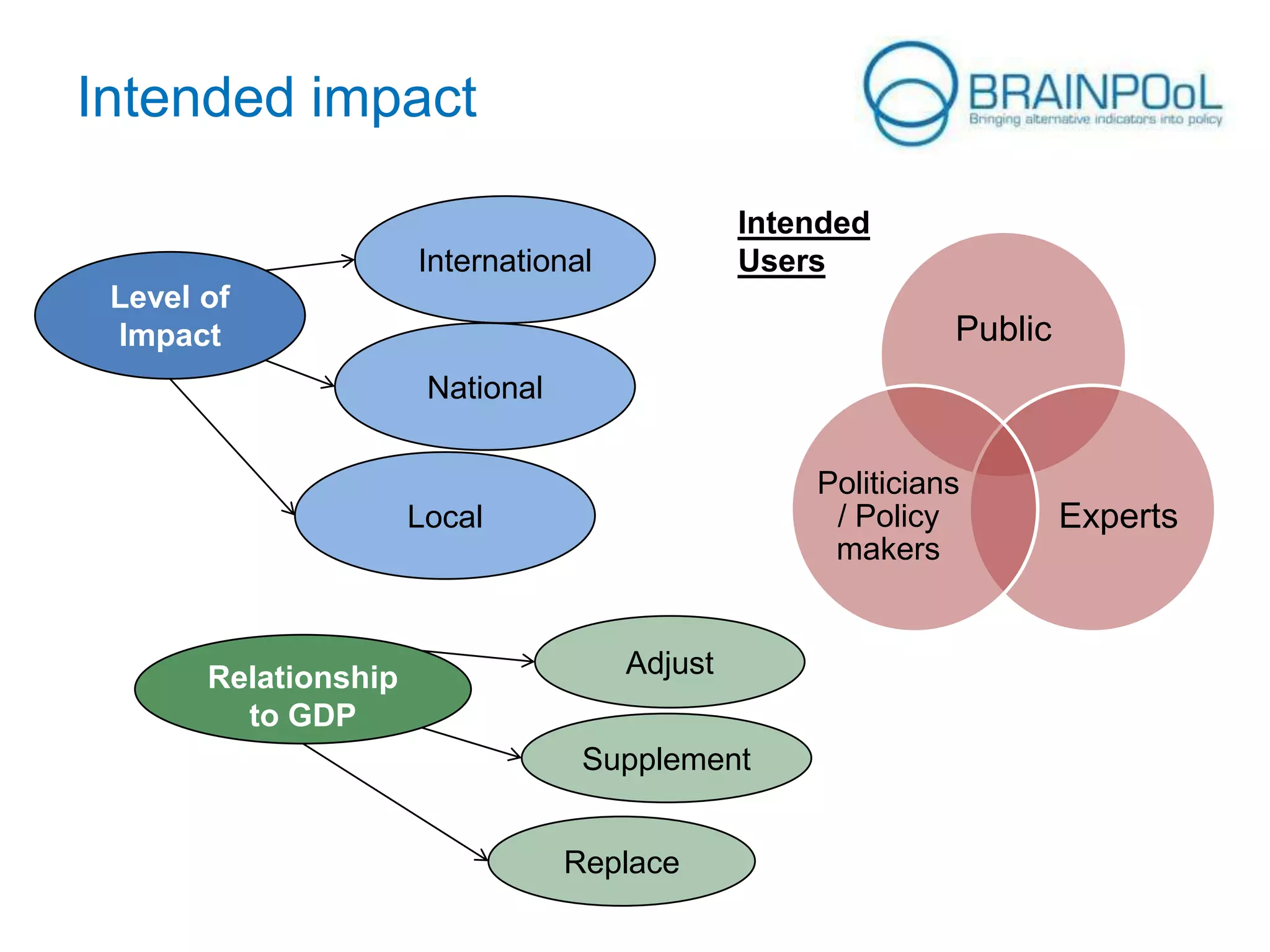 Intended impact

BRAINPOoL
Bringing alternative indicators into policy

Level of Impact

International

National

Local

Intended Users

Public

Politicians / Policy makers

Experts

Relationship to GDP

Adjust

Supplement

Replace